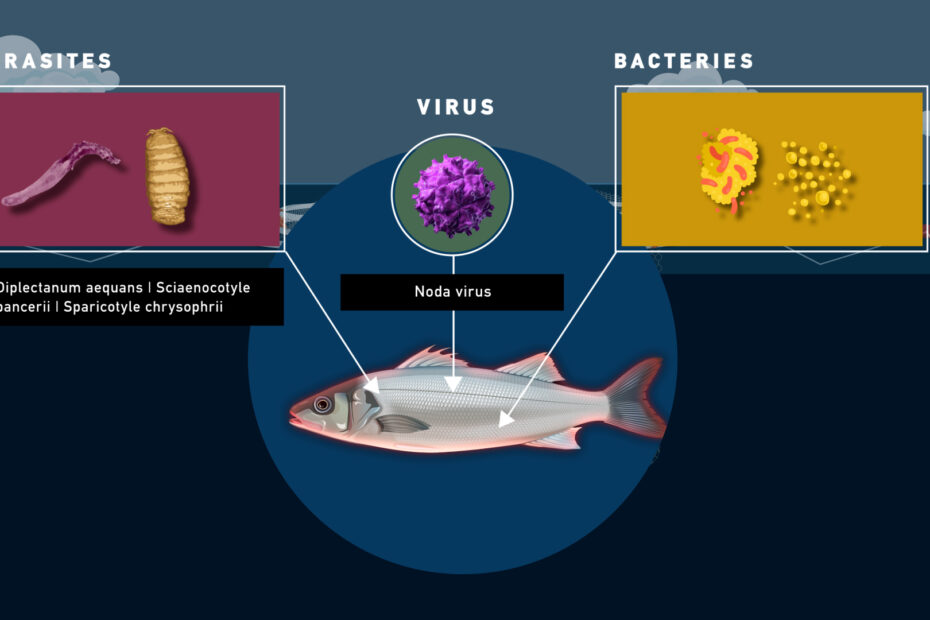 RASITES

Diplectanum aequans | Sciaenocotyle pancerii | Sparicotyle chrysophrii

VIRUS

Noda virus

BACTERIES